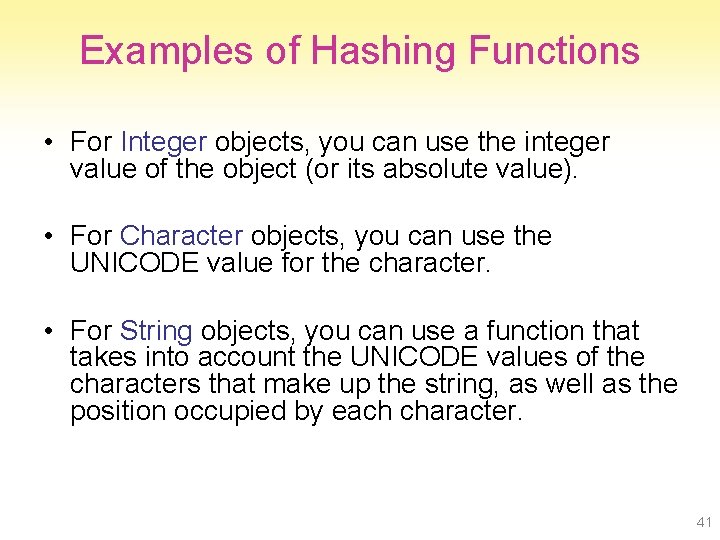 Examples of Hashing Functions

• For Integer objects, you can use the integer value of the object (or its absolute value).

• For Character objects, you can use the UNICODE value for the character.

• For String objects, you can use a function that takes into account the UNICODE values of the characters that make up the string, as well as the position occupied by each character.

41